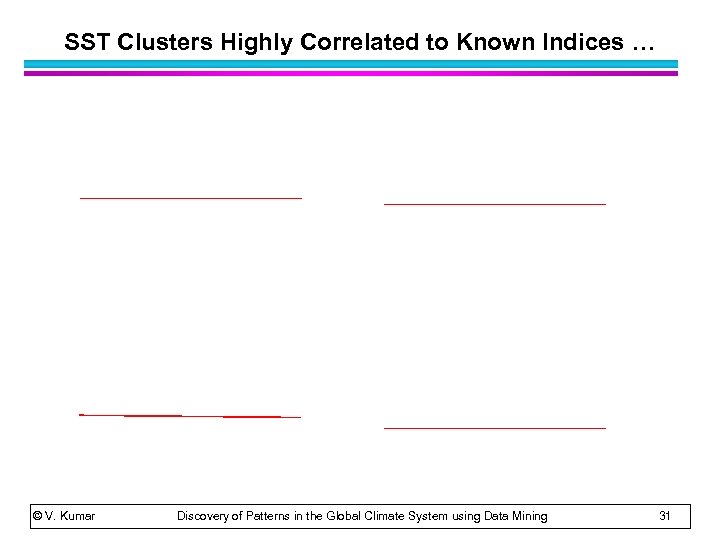 SST Clusters Highly Correlated to Known Indices …

© V. Kumar Discovery of Patterns in the Global Climate System using Data Mining 31